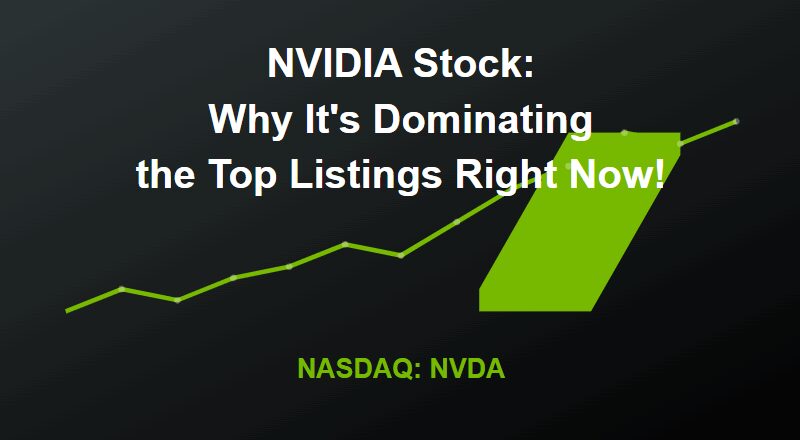 NVIDIA Stock:
Why It's Dominating
the Top Listings Right Now!

NASDAQ: NVDA